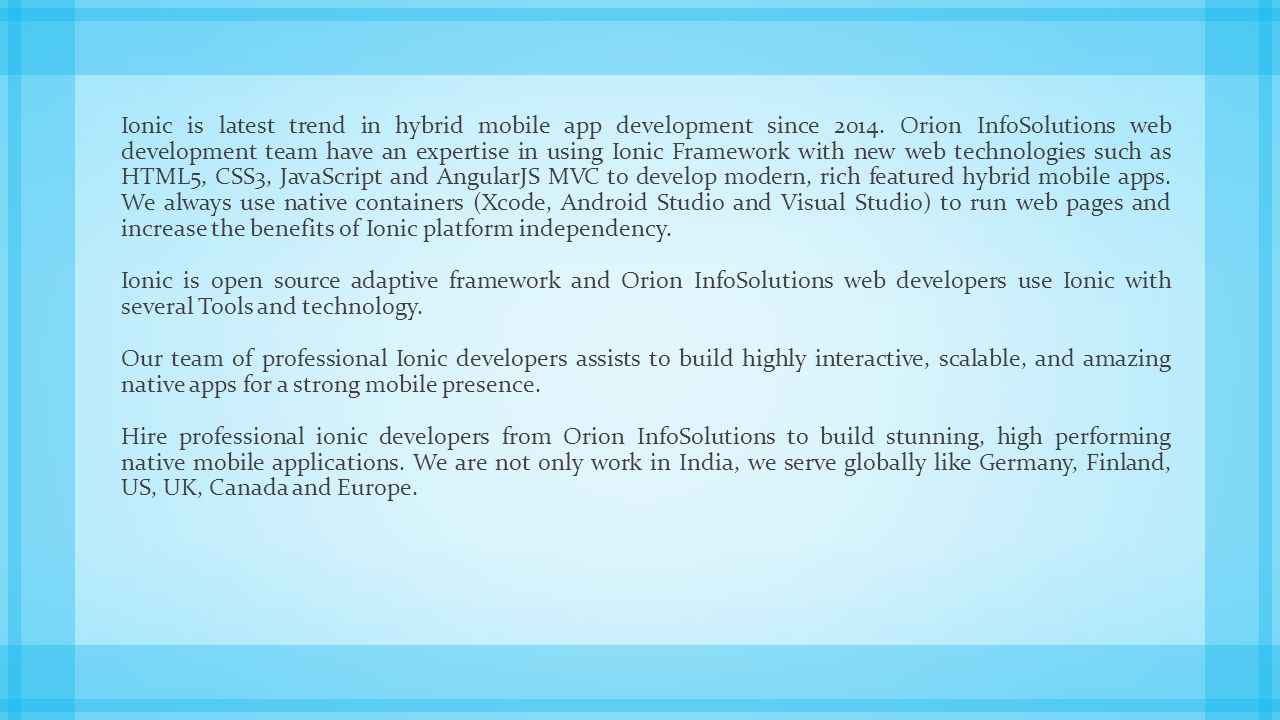 Ionic is latest trend in hybrid mobile app development since 2014. Orion InfoSolutions web development team have an expertise in using Ionic Framework with new web technologies such as HTML5, CSS3, JavaScript and AngularJS MVC to develop modern, rich featured hybrid mobile apps. We always use native containers (Xcode, Android Studio and Visual Studio) to run web pages and increase the benefits of Ionic platform independency.

Ionic is open source adaptive framework and Orion InfoSolutions web developers use Ionic with several Tools and technology.

Our team of professional Ionic developers assists to build highly interactive, scalable, and amazing native apps for a strong mobile presence.

Hire professional ionic developers from Orion InfoSolutions to build stunning, high performing native mobile applications. We are not only work in India, we serve globally like Germany, Finland, US, UK, Canada and Europe.